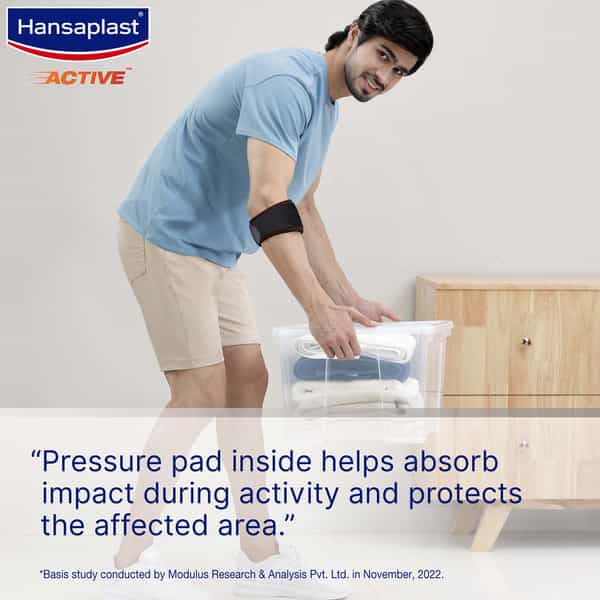 Hansaplast®
ACTIVE™

“Pressure pad inside helps absorb impact during activity and protects the affected area.”

*Basis study conducted by Modulus Research & Analysis Pvt. Ltd. in November, 2022.